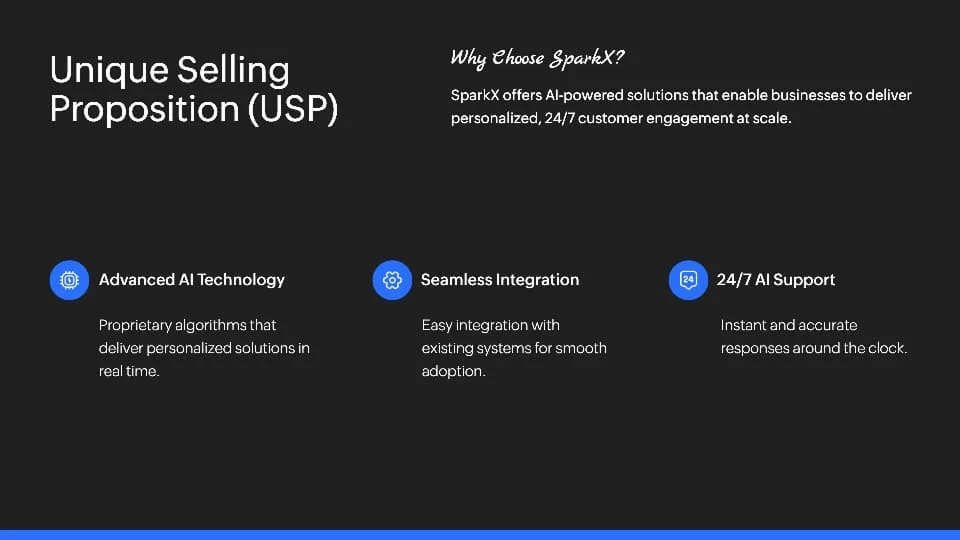 Unique Selling Proposition (USP)

Why Choose SparkX?

SparkX offers AI-powered solutions that enable businesses to deliver personalized, 24/7 customer engagement at scale.

Advanced AI Technology

Proprietary algorithms that deliver personalized solutions in real time.

Seamless Integration

Easy integration with existing systems for smooth adoption.

24

24/7 AI Support

Instant and accurate responses around the clock.